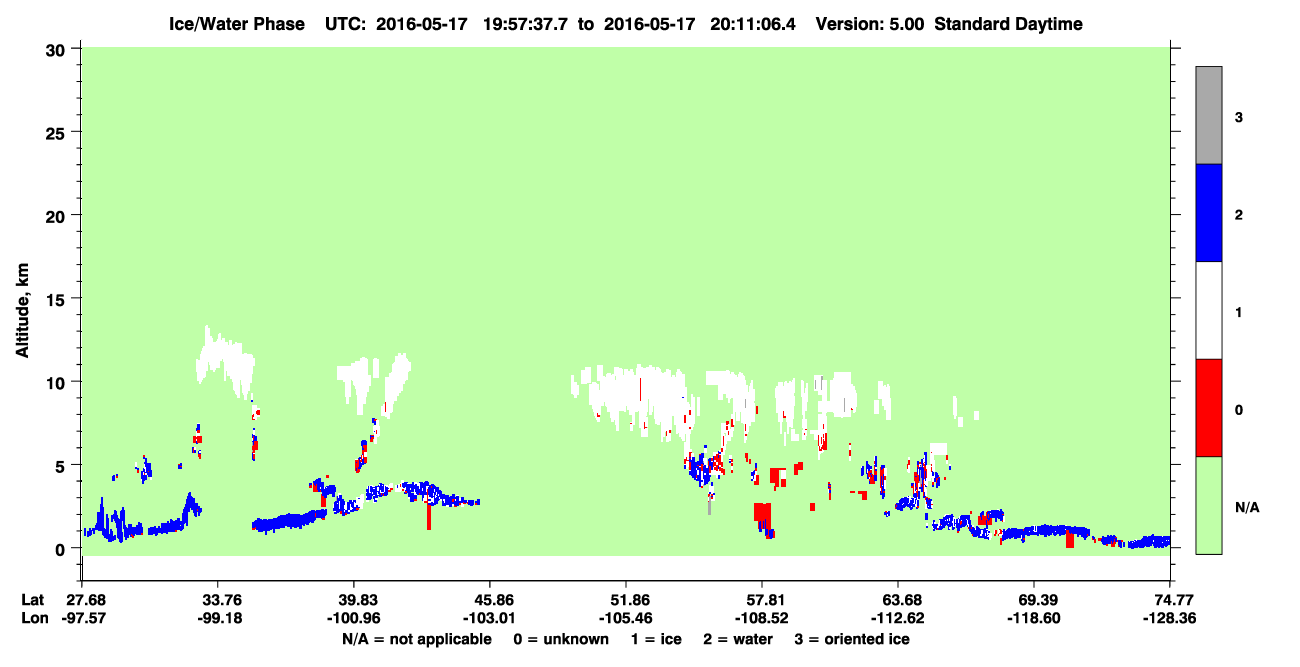 Ice/Water Phase UTC: 2016-05-17 19:57:37.7 to 2016-05-17 20:11:06.4 Version: 5.00 Standard Daytime

Altitude, km

30
25
20
15
10
5
0

3
2
1
0
N/A

Lat 27.68 33.76 39.83 45.86 51.86 57.81 63.68 69.39 74.77
Lon -97.57 -99.18 -100.96 -103.01 -105.46 -108.52 -112.62 -118.60 -128.36

N/A = not applicable 0 = unknown 1 = ice 2 = water 3 = oriented ice